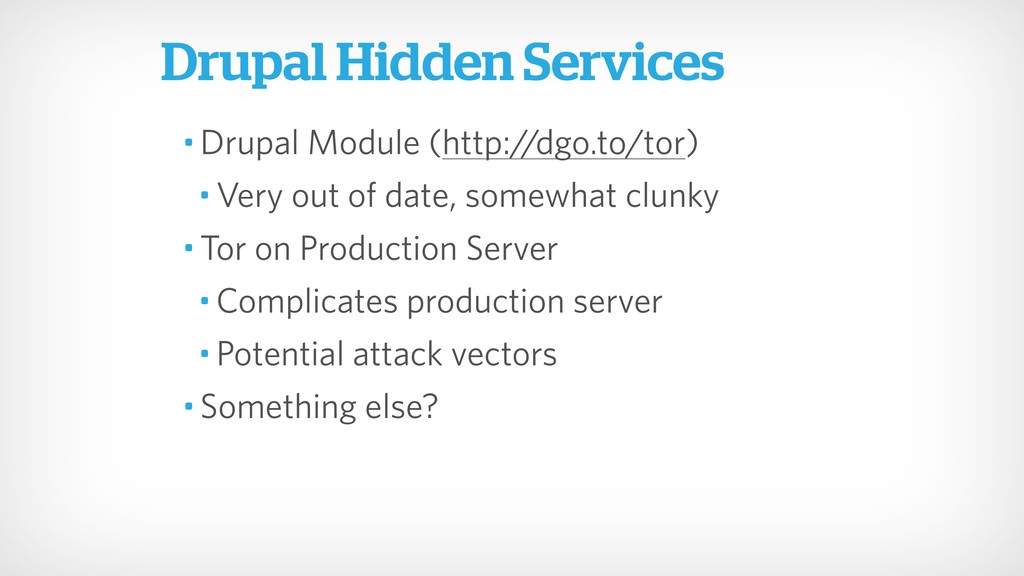 Drupal Hidden Services

- Drupal Module (http://dgo.to/tor)
  - Very out of date, somewhat clunky
- Tor on Production Server
  - Complicates production server
  - Potential attack vectors
- Something else?